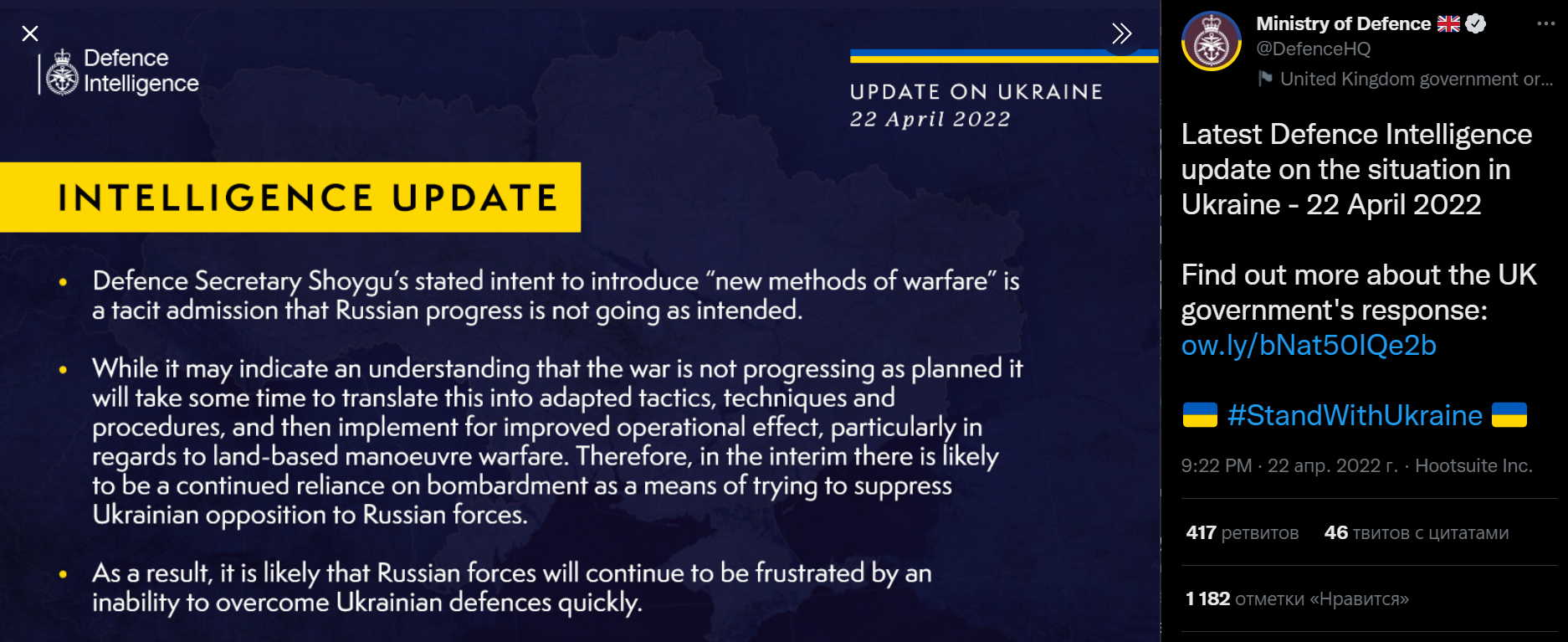 Defence Intelligence

UPDATE ON UKRAINE
22 April 2022

INTELLIGENCE UPDATE

• Defence Secretary Shoygu's stated intent to introduce "new methods of warfare" is a tacit admission that Russian progress is not going as intended.

• While it may indicate an understanding that the war is not progressing as planned it will take some time to translate this into adapted tactics, techniques and procedures, and then implement for improved operational effect, particularly in regards to land-based manoeuvre warfare. Therefore, in the interim there is likely to be a continued reliance on bombardment as a means of trying to suppress Ukrainian opposition to Russian forces.

• As a result, it is likely that Russian forces will continue to be frustrated by an inability to overcome Ukrainian defences quickly.

Ministry of Defence
@DefenceHQ
United Kingdom government or...

Latest Defence Intelligence update on the situation in Ukraine - 22 April 2022

Find out more about the UK government's response: ow.ly/bNat50IQe2b

#StandWithUkraine

9:22 PM · 22 апр. 2022 г. · Hootsuite Inc.

417 ретвитов 46 твитов с цитатами

1 182 отметки «Нравится»